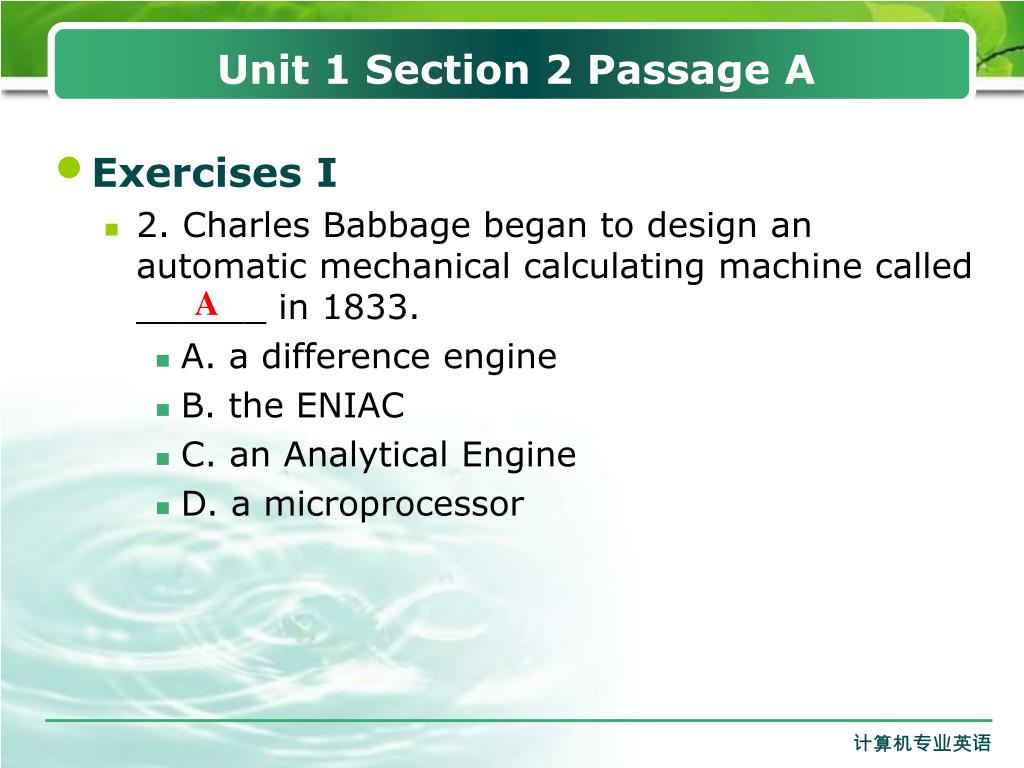 Unit 1 Section 2 Passage A

Exercises I

2. Charles Babbage began to design an automatic mechanical calculating machine called ___A___ in 1833.

A. a difference engine

B. the ENIAC

C. an Analytical Engine

D. a microprocessor

计算机专业英语